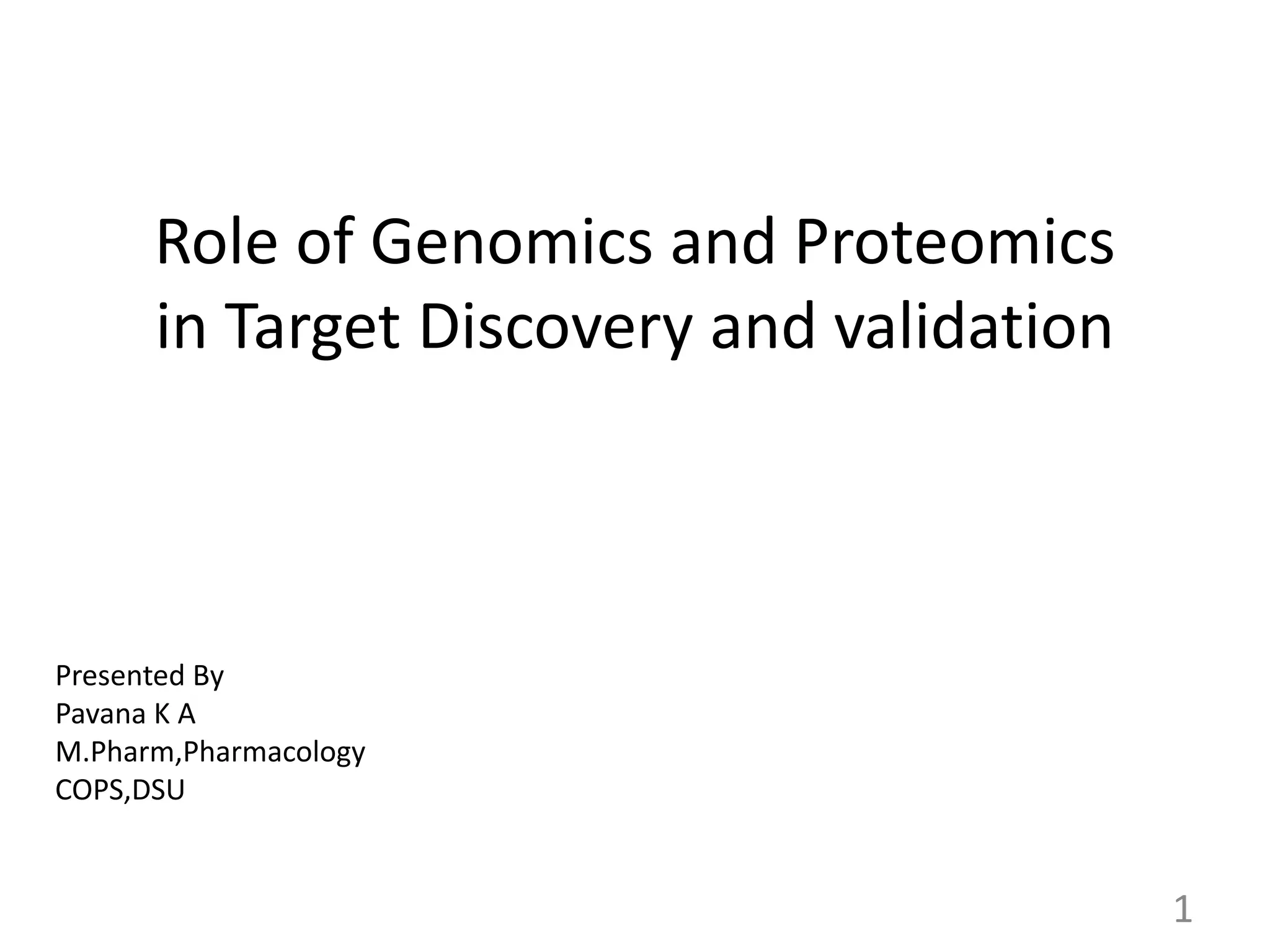 Role of Genomics and Proteomics in Target Discovery and validation

Presented By
Pavana K A
M.Pharm,Pharmacology
COPS,DSU

1